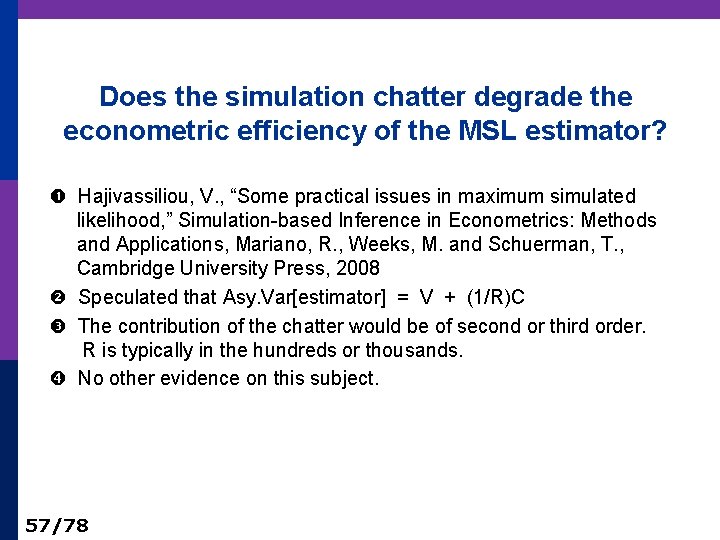 Does the simulation chatter degrade the econometric efficiency of the MSL estimator?

❶ Hajivassiliou, V., “Some practical issues in maximum simulated likelihood,” Simulation-based Inference in Econometrics: Methods and Applications, Mariano, R., Weeks, M. and Schuerman, T., Cambridge University Press, 2008

❷ Speculated that Asy.Var[estimator] = V + (1/R)C

❸ The contribution of the chatter would be of second or third order. R is typically in the hundreds or thousands.

❹ No other evidence on this subject.

57/78